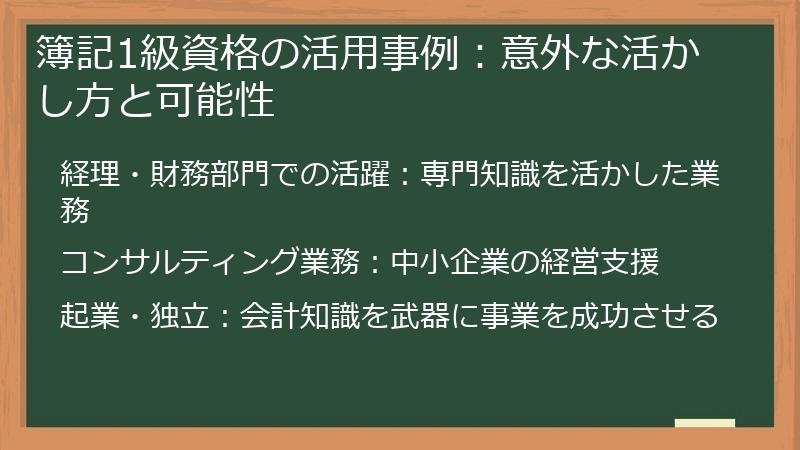 簿記1級資格の活用事例：意外な活かし方と可能性

経理・財務部門での活躍：専門知識を活かした業務

コンサルティング業務：中小企業の経営支援

起業・独立：会計知識を武器に事業を成功させる